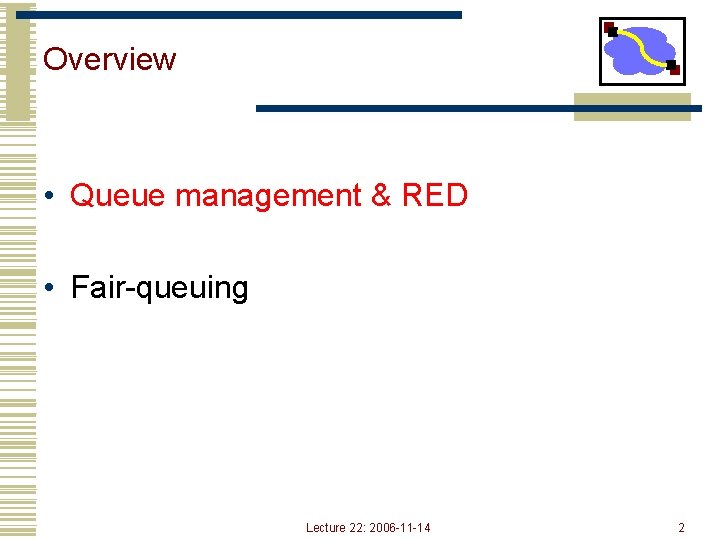 Overview

• Queue management & RED

• Fair-queuing

Lecture 22: 2006-11-14

2